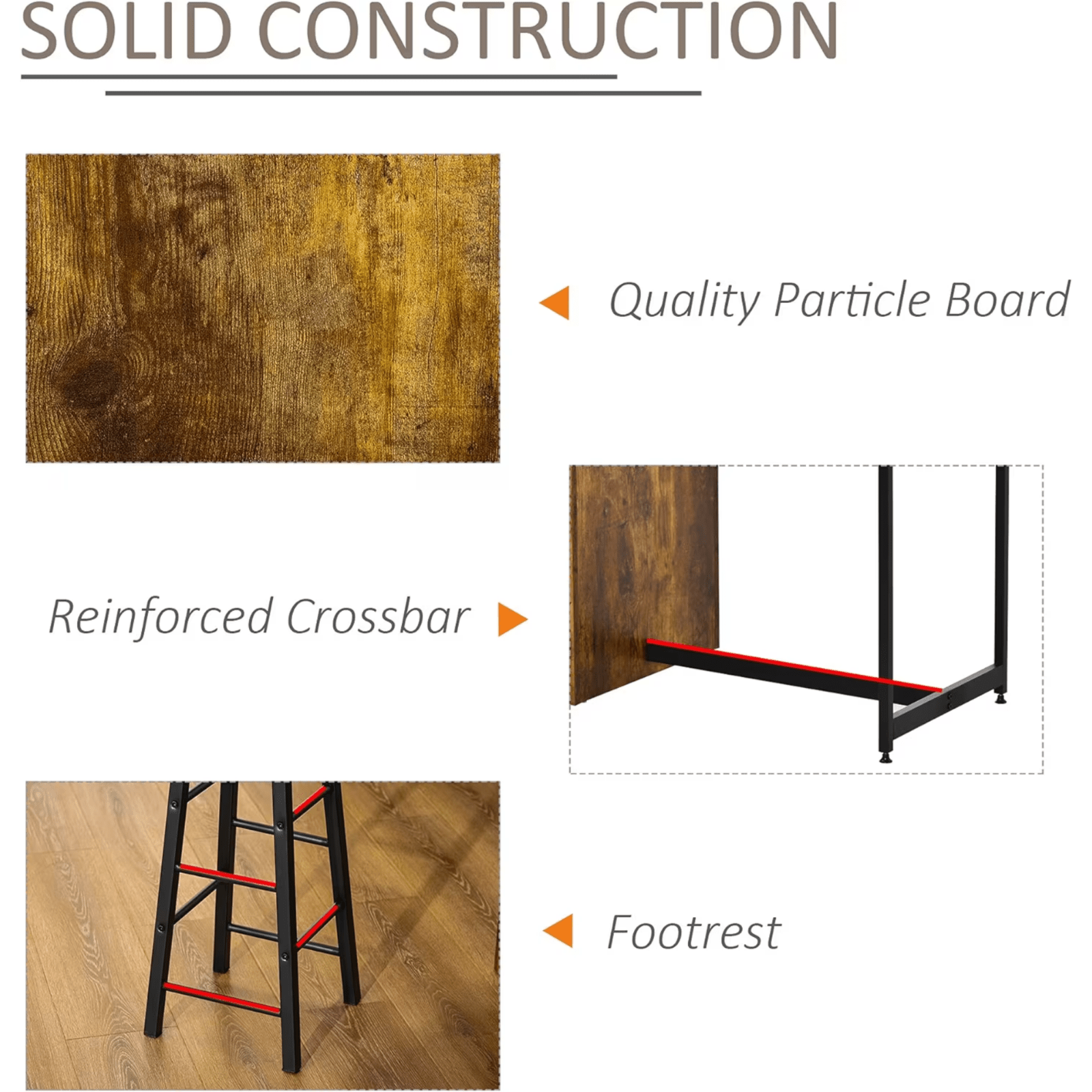 SOLID CONSTRUCTION

Quality Particle Board

Reinforced Crossbar

Footrest